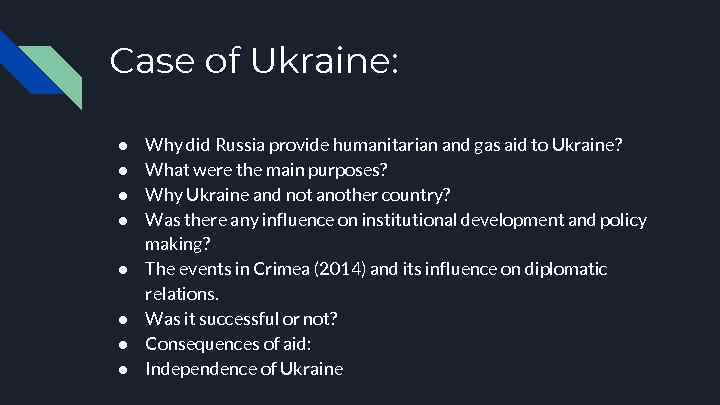 Case of Ukraine:

● Why did Russia provide humanitarian and gas aid to Ukraine?
● What were the main purposes?
● Why Ukraine and not another country?
● Was there any influence on institutional development and policy making?
● The events in Crimea (2014) and its influence on diplomatic relations.
● Was it successful or not?
● Consequences of aid:
● Independence of Ukraine